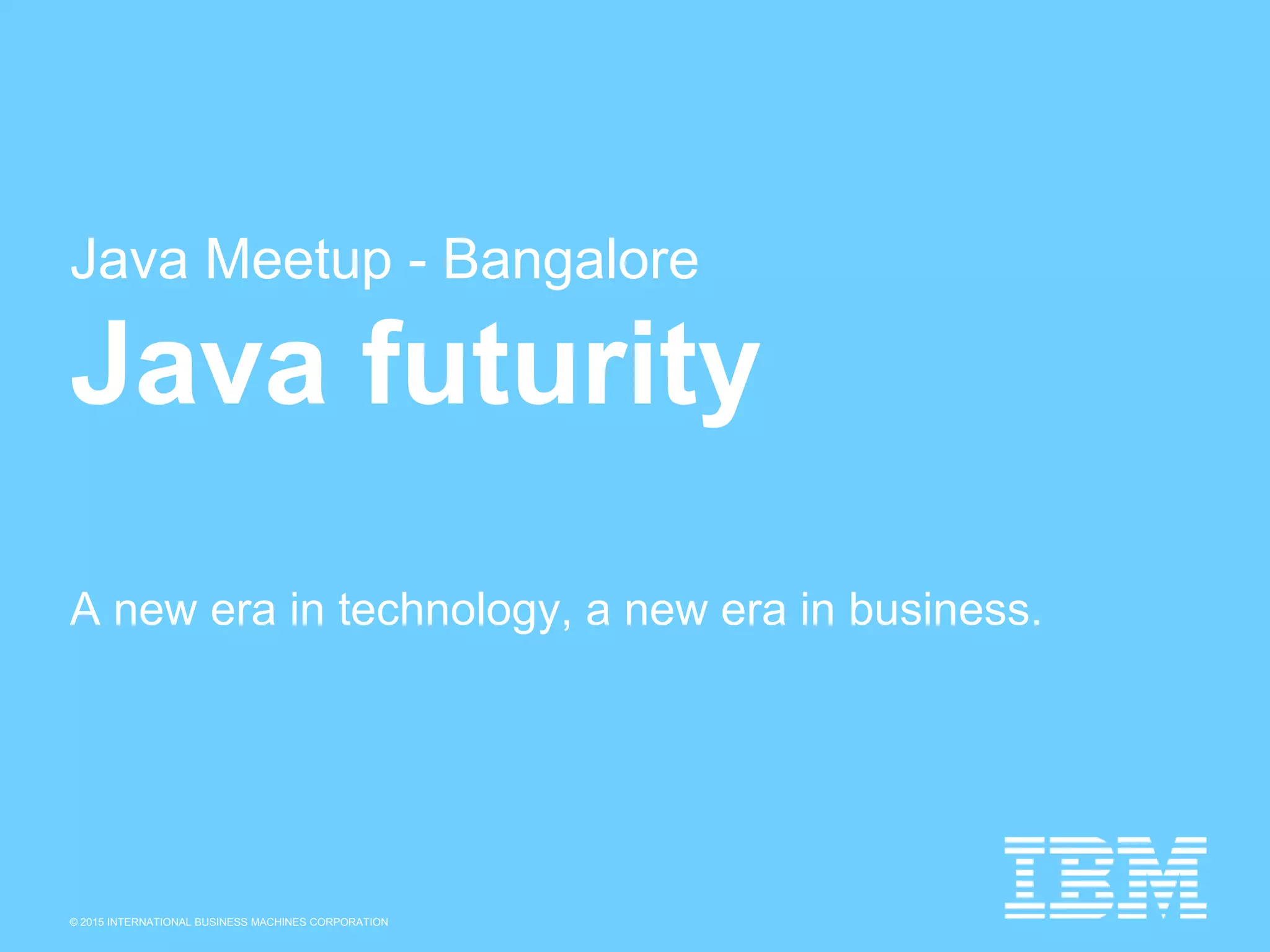 Java Meetup - Bangalore

Java futurity

A new era in technology, a new era in business.

© 2015 INTERNATIONAL BUSINESS MACHINES CORPORATION

IBM